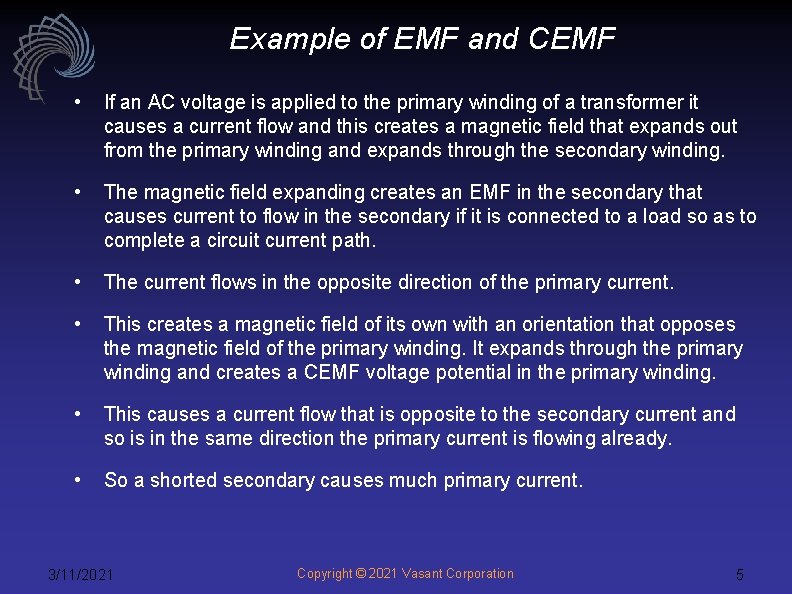 Example of EMF and CEMF

• If an AC voltage is applied to the primary winding of a transformer it causes a current flow and this creates a magnetic field that expands out from the primary winding and expands through the secondary winding.

• The magnetic field expanding creates an EMF in the secondary that causes current to flow in the secondary if it is connected to a load so as to complete a circuit current path.

• The current flows in the opposite direction of the primary current.

• This creates a magnetic field of its own with an orientation that opposes the magnetic field of the primary winding. It expands through the primary winding and creates a CEMF voltage potential in the primary winding.

• This causes a current flow that is opposite to the secondary current and so is in the same direction the primary current is flowing already.

• So a shorted secondary causes much primary current.

3/11/2021

Copyright © 2021 Vasant Corporation

5